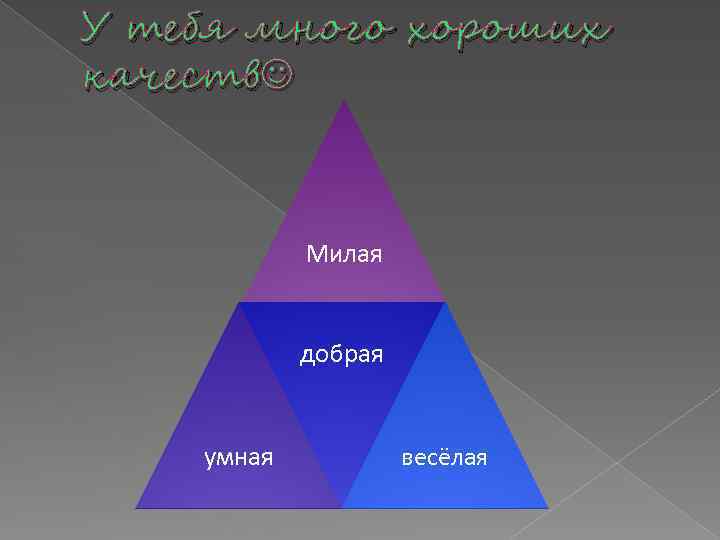 У тебя много хороших качеств☺

Милая

добрая

умная

весёлая